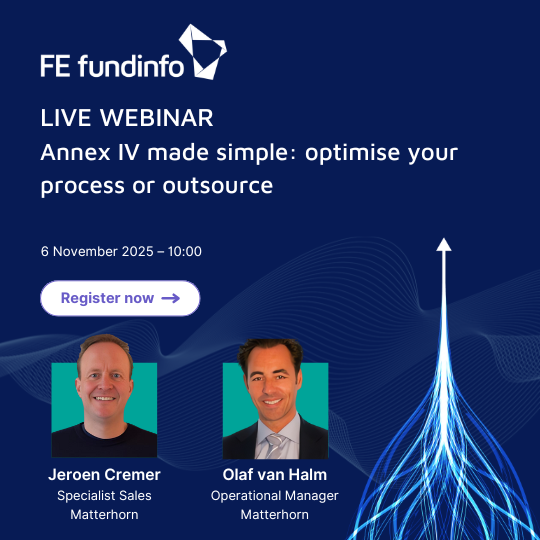 FE fundinfo

LIVE WEBINAR

Annex IV made simple: optimise your process or outsource

6 November 2025 – 10:00

Register now →

Jeroen Cremer
Specialist Sales
Matterhorn

Olaf van Halm
Operational Manager
Matterhorn